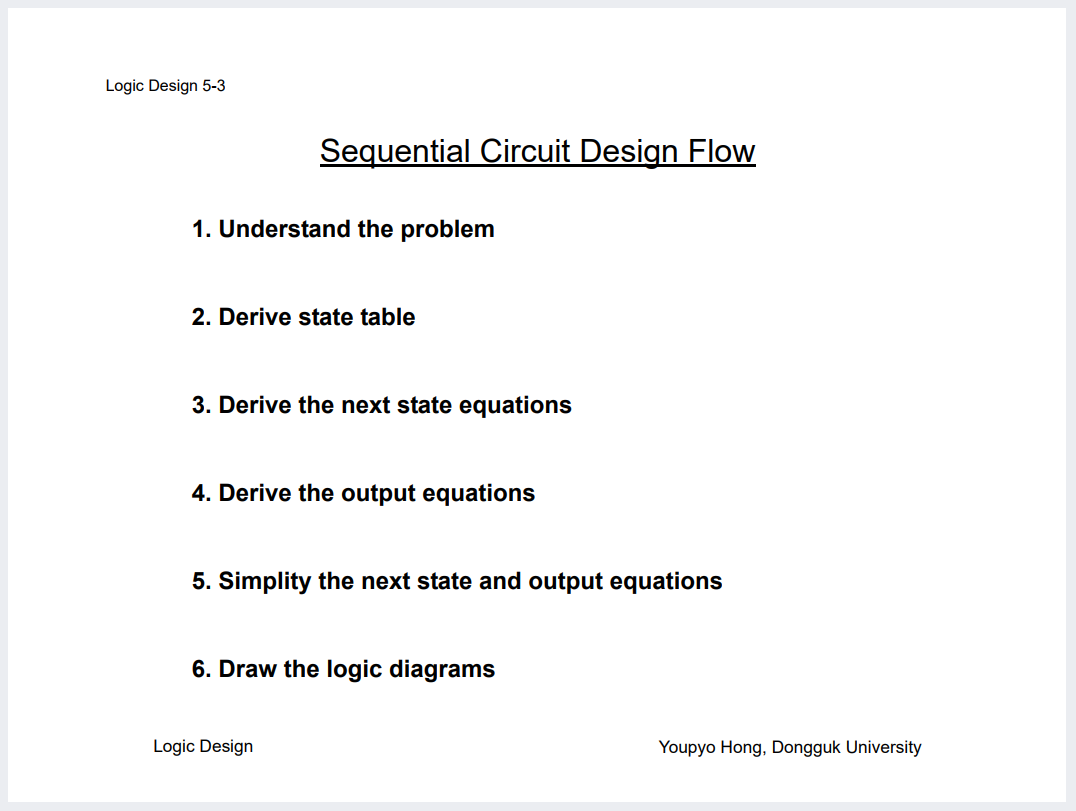 Logic Design 5-3

Sequential Circuit Design Flow

1. Understand the problem

2. Derive state table

3. Derive the next state equations

4. Derive the output equations

5. Simplity the next state and output equations

6. Draw the logic diagrams

Logic Design

Youpyo Hong, Dongguk University